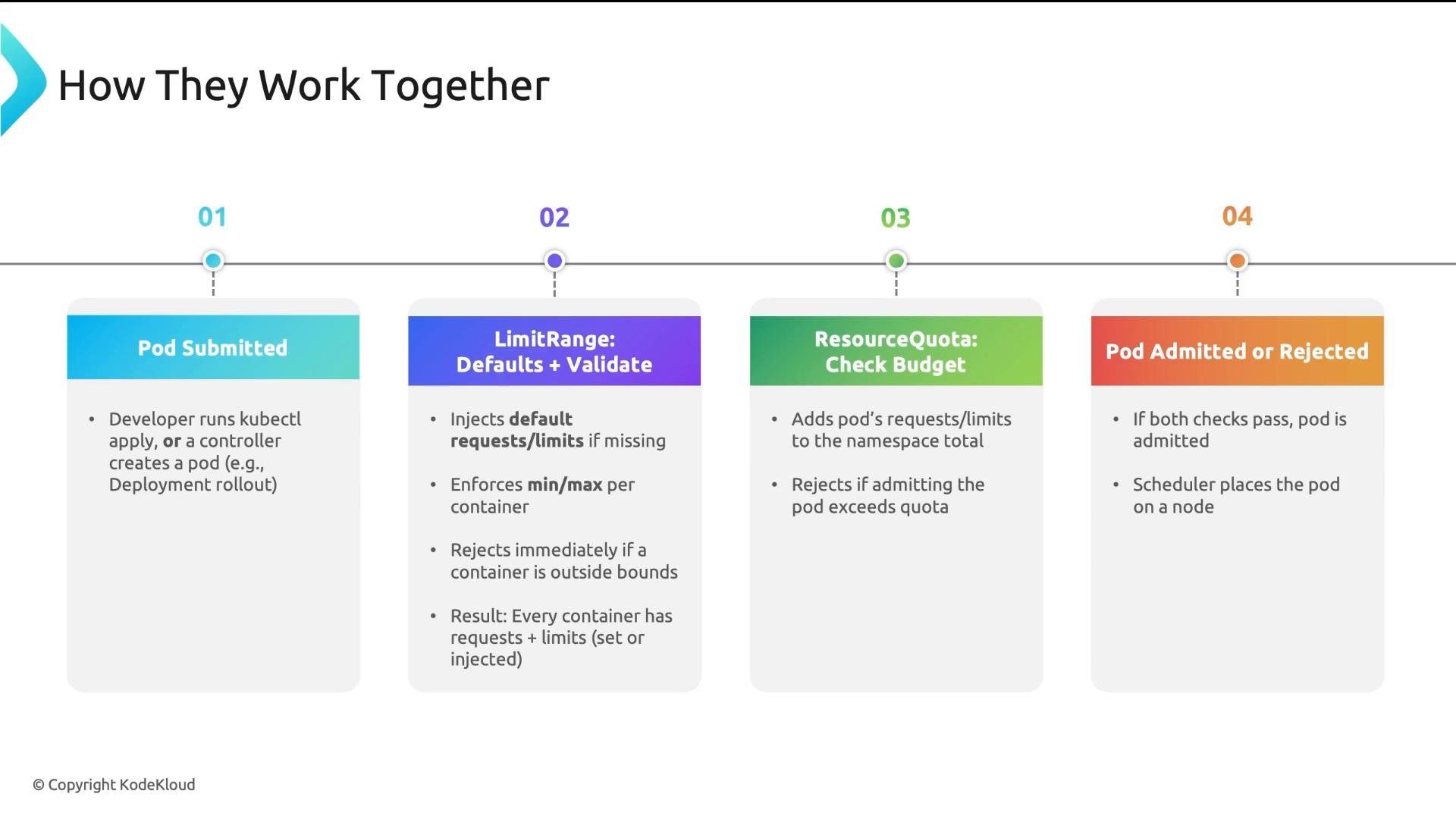 How They Work Together

01

Pod Submitted

• Developer runs kubectl apply, or a controller creates a pod (e.g., Deployment rollout)

02

LimitRange: Defaults + Validate

• Injects default requests/limits if missing

• Enforces min/max per container

• Rejects immediately if a container is outside bounds

• Result: Every container has requests + limits (set or injected)

03

ResourceQuota: Check Budget

• Adds pod's requests/limits to the namespace total

• Rejects if admitting the pod exceeds quota

04

Pod Admitted or Rejected

• If both checks pass, pod is admitted

• Scheduler places the pod on a node

© Copyright KodeKloud